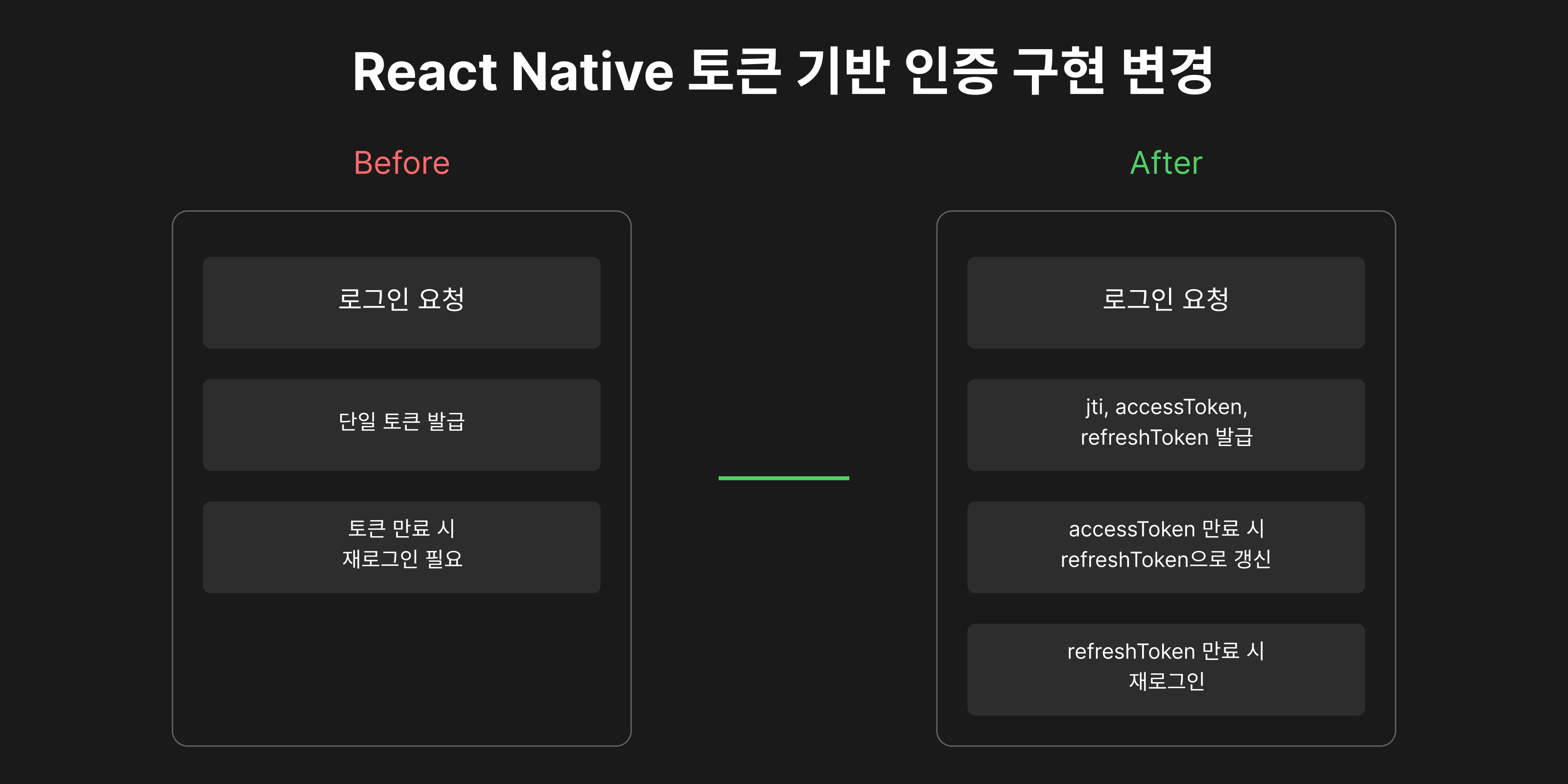 React Native 토큰 기반 인증 구현 변경

Before

로그인 요청

단일 토큰 발급

토큰 만료 시
재로그인 필요

After

로그인 요청

jti, accessToken,
refreshToken 발급

accessToken 만료 시
refreshToken으로 갱신

refreshToken 만료 시
재로그인